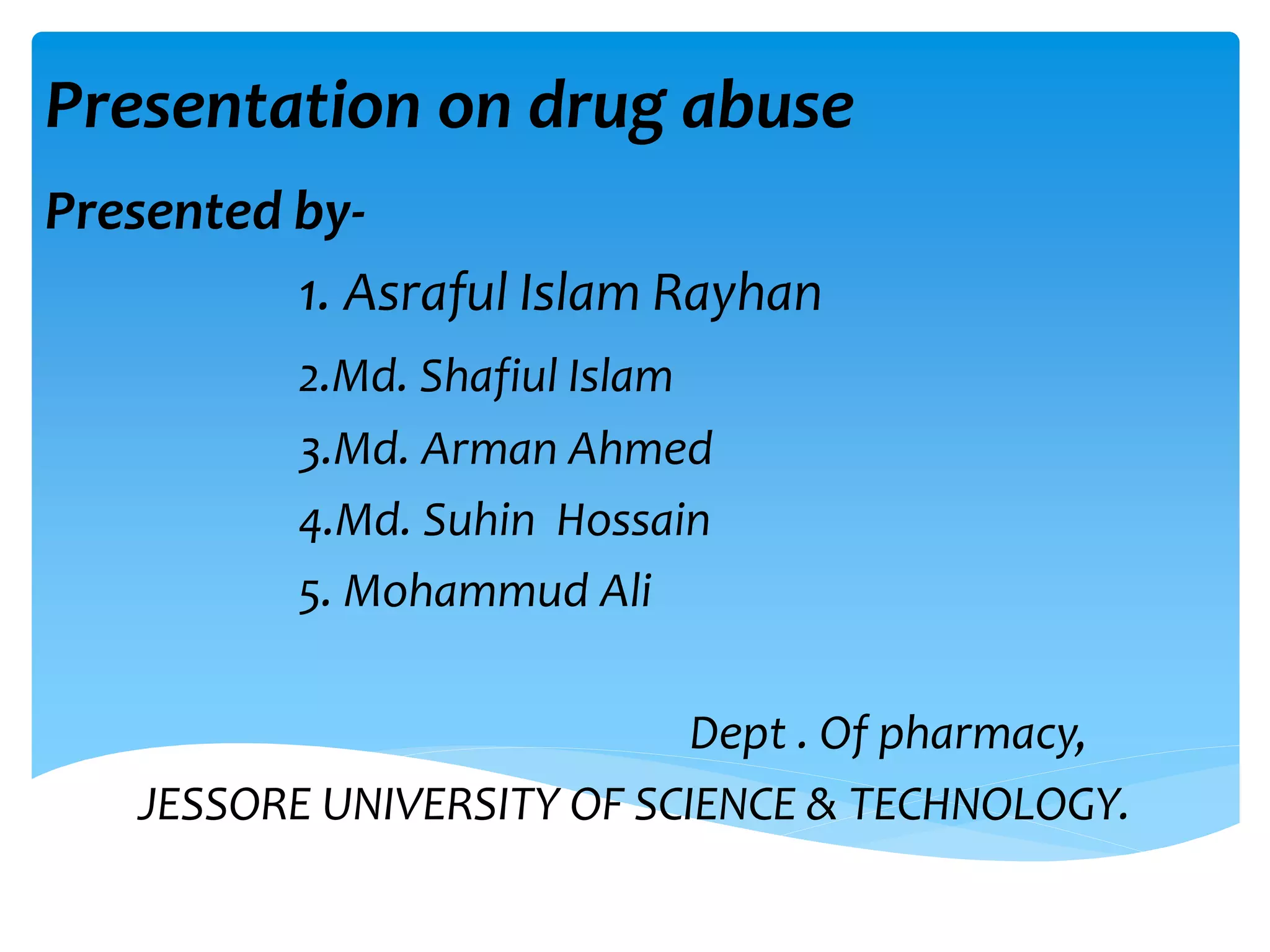 Presentation on drug abuse

Presented by-

1. Asraful Islam Rayhan

2.Md. Shafiul Islam

3.Md. Arman Ahmed

4.Md. Suhin Hossain

5. Mohammud Ali

Dept . Of pharmacy,

JESSORE UNIVERSITY OF SCIENCE & TECHNOLOGY.